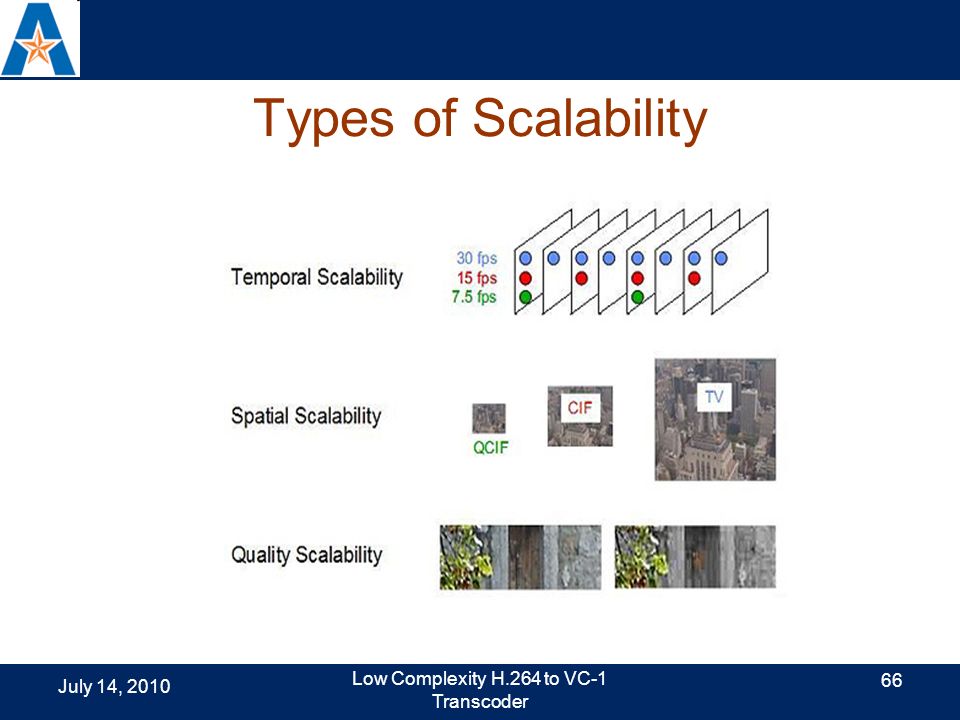 Types of Scalability

Temporal Scalability

30 fps
15 fps
7.5 fps

Spatial Scalability

QCIF

CIF

TV

Quality Scalability

July 14, 2010

Low Complexity H.264 to VC-1 Transcoder

66